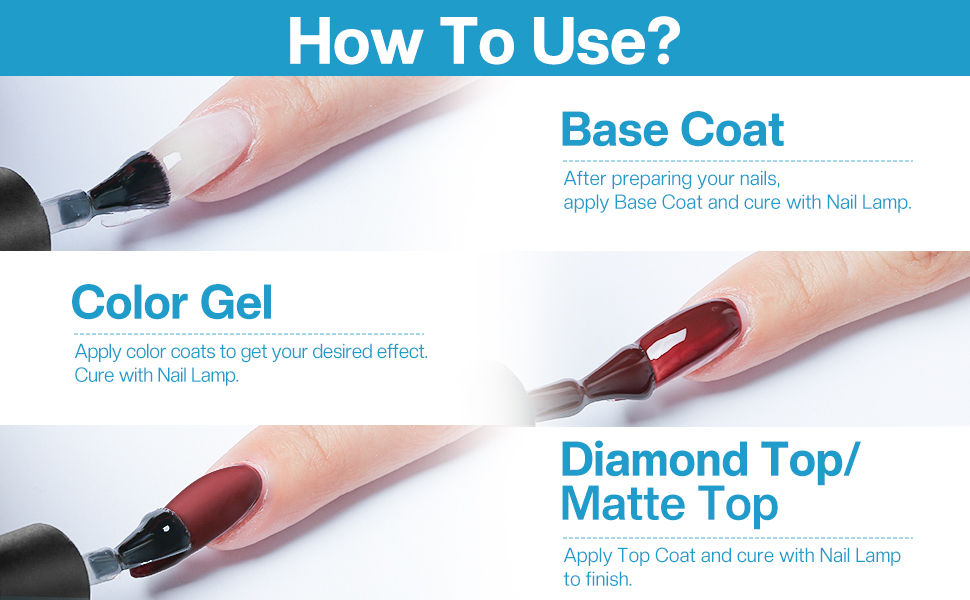 How To Use?

Base Coat

After preparing your nails, apply Base Coat and cure with Nail Lamp.

Color Gel

Apply color coats to get your desired effect. Cure with Nail Lamp.

Diamond Top/ Matte Top

Apply Top Coat and cure with Nail Lamp to finish.